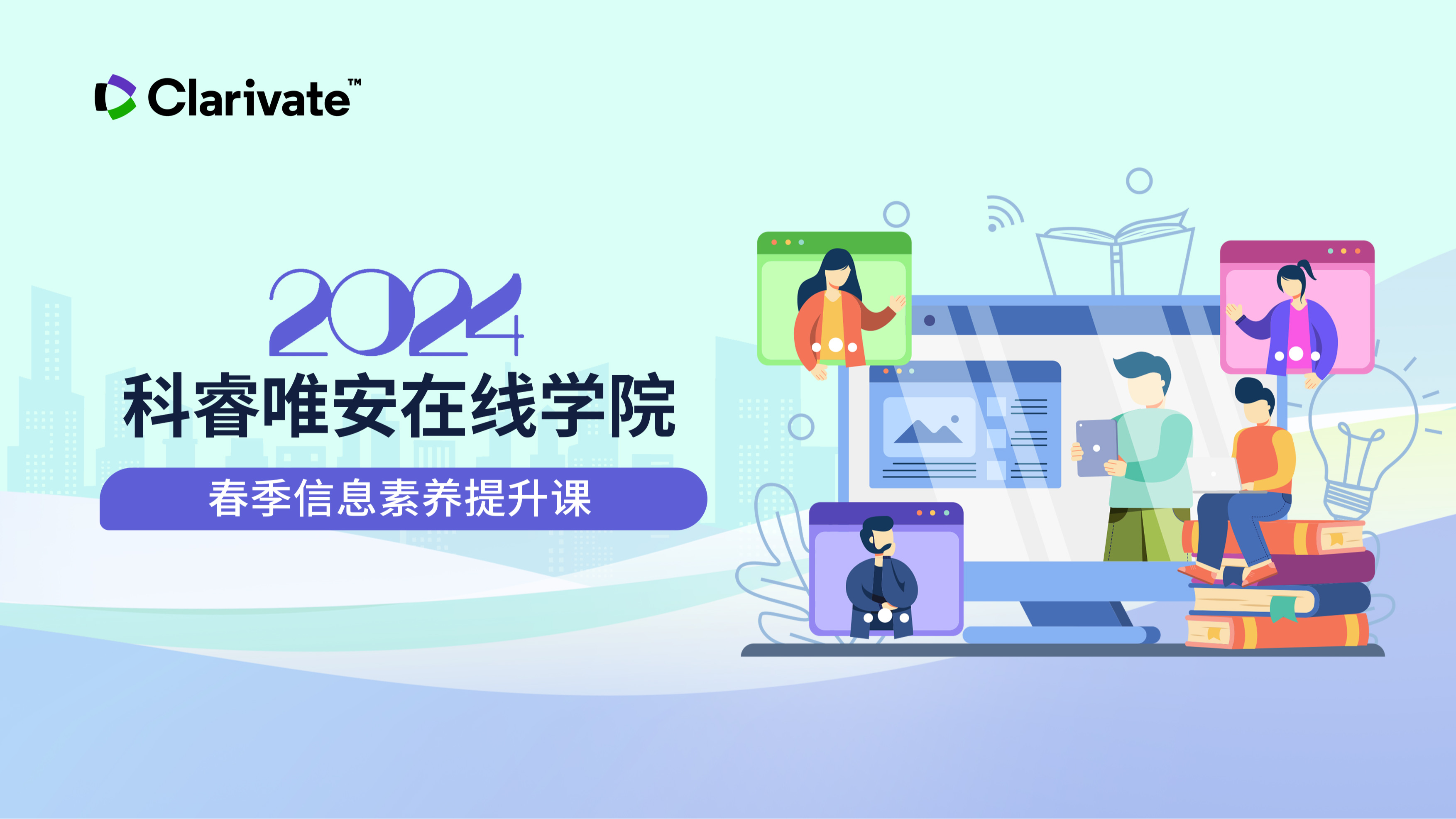 Clarivate™

2024
科睿唯安在线学院

春季信息素养提升课